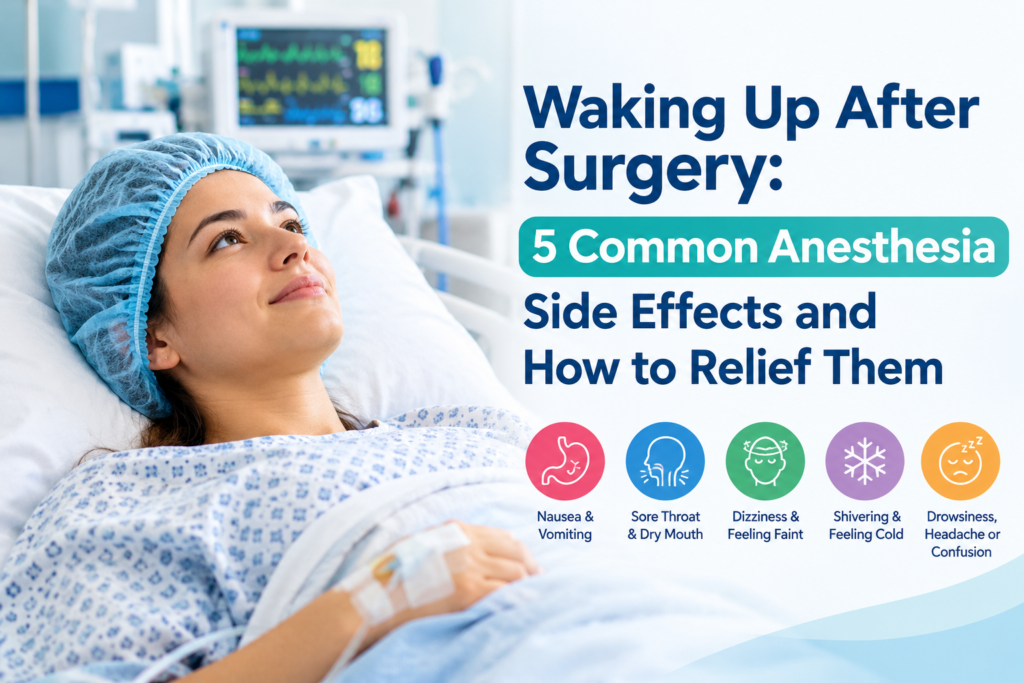 Waking Up After Surgery:

5 Common Anesthesia

Side Effects and How to Relief Them

Nausea & Vomiting

Sore Throat & Dry Mouth

Dizziness & Feeling Faint

Shivering & Feeling Cold

Drowsiness, Headache or Confusion